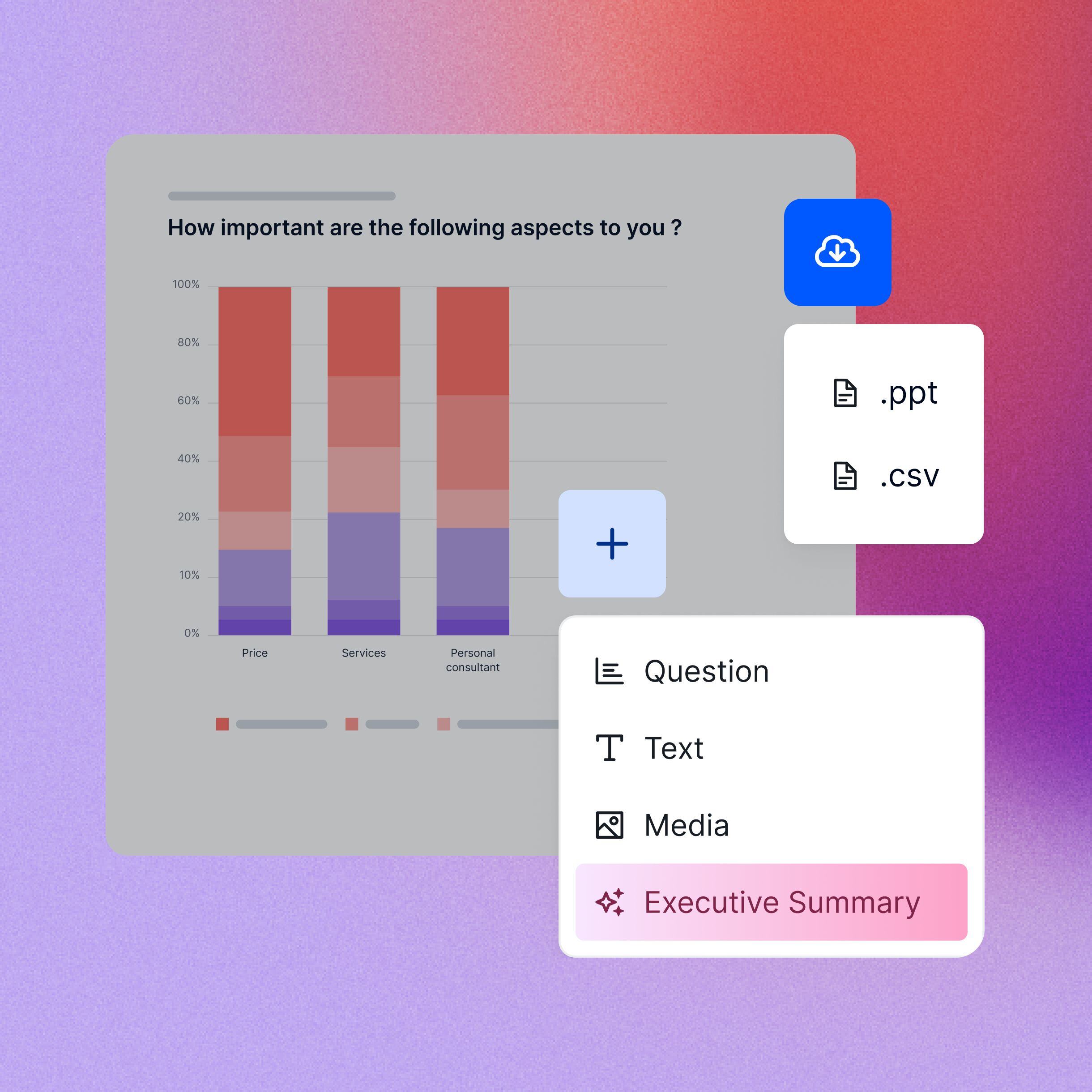 How important are the following aspects to you ?

100%
80%
60%
40%
20%
10%
0%

Price
Services
Personal consultant

.ppt
.csv

+

Question
Text
Media
Executive Summary